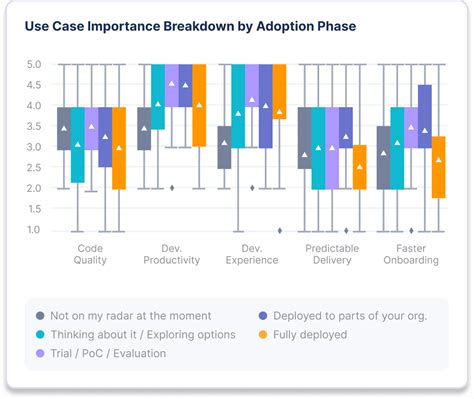 Use Case Importance Breakdown by Adoption Phase

5.0
4.5
4.0
3.5
3.0
2.5
2.0
1.5
1.0

Code Quality
Dev. Productivity
Dev. Experience
Predictable Delivery
Faster Onboarding

Not on my radar at the moment
Thinking about it / Exploring options
Trial / PoC / Evaluation
Deployed to parts of your org.
Fully deployed